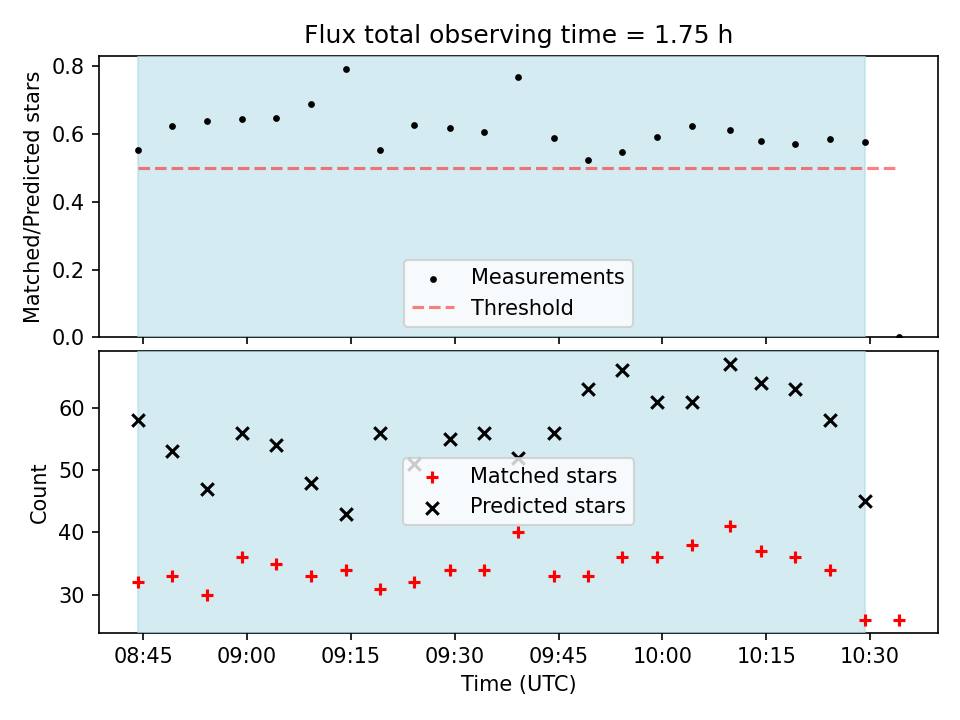 Flux total observing time = 1.75 h

Matched/Predicted stars

0.8
0.6
0.4
0.2
0.0

Measurements
Threshold

Count

60
50
40
30

Matched stars
Predicted stars

08:45 09:00 09:15 09:30 09:45 10:00 10:15 10:30

Time (UTC)